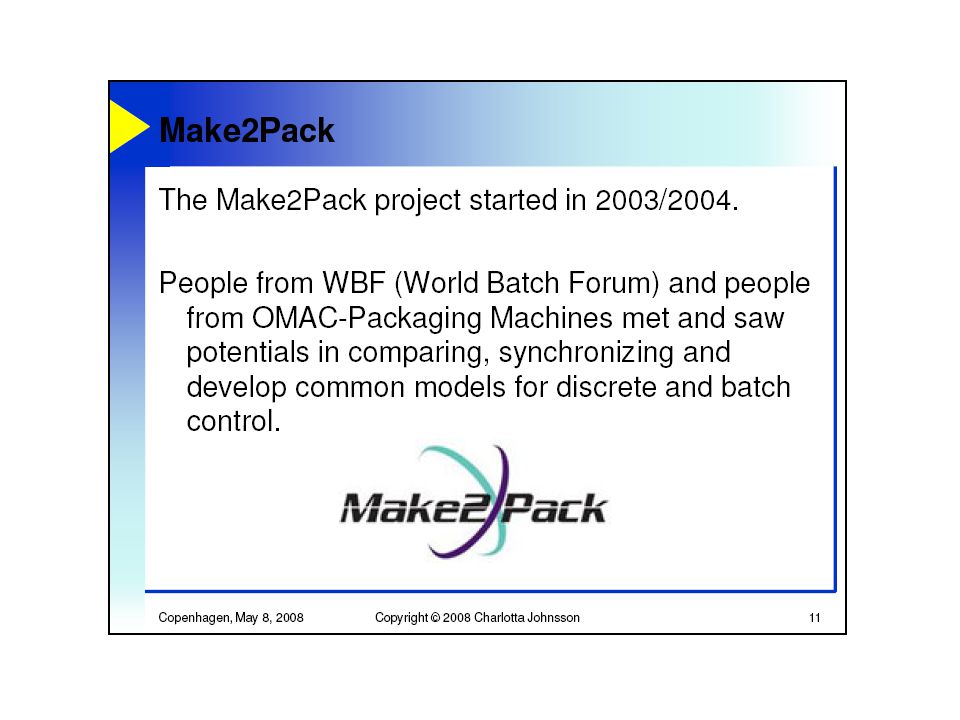 Make2Pack

The Make2Pack project started in 2003/2004.

People from WBF (World Batch Forum) and people from OMAC-Packaging Machines met and saw potentials in comparing, synchronizing and develop common models for discrete and batch control.

Make2Pack

Copenhagen, May 8, 2008

Copyright © 2008 Charlotta Johnsson

11